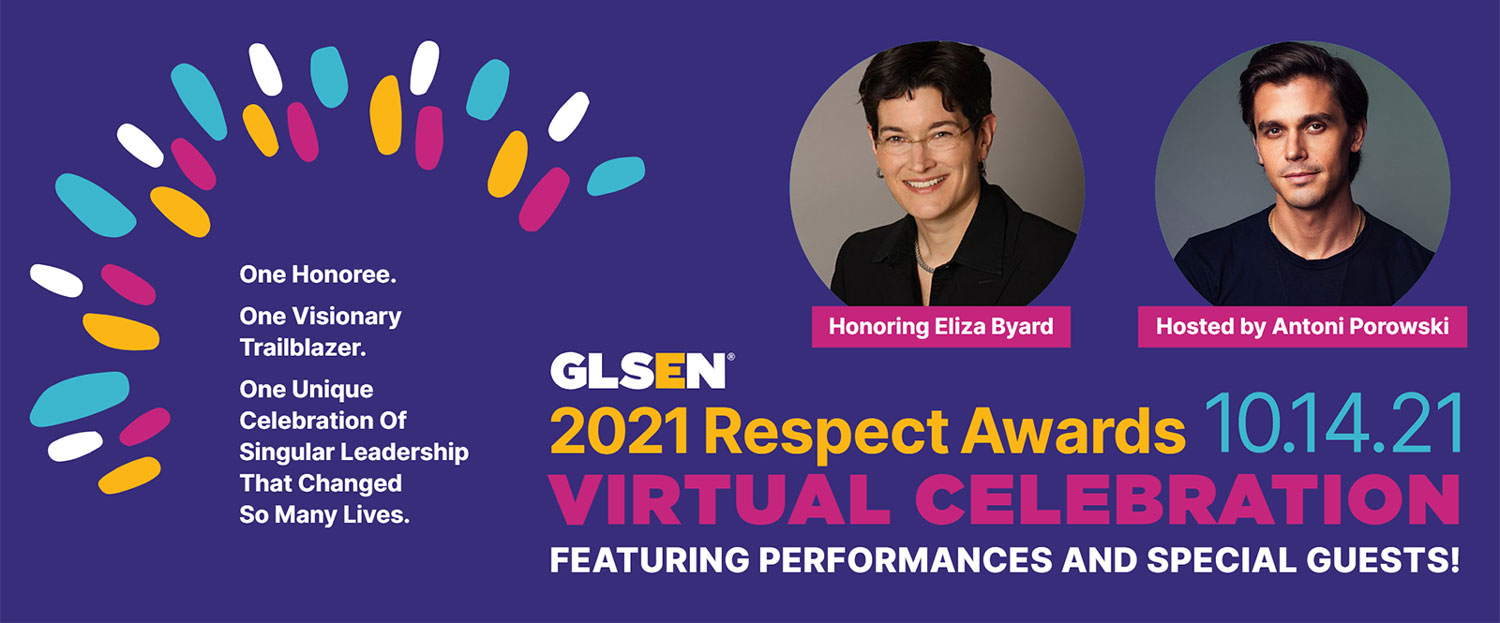 One Honoree.

One Visionary Trailblazer.

One Unique Celebration Of Singular Leadership That Changed So Many Lives.

Honoring Eliza Byard

Hosted by Antoni Porowski

GLSEN®

2021 Respect Awards 10.14.21

VIRTUAL CELEBRATION

FEATURING PERFORMANCES AND SPECIAL GUESTS!